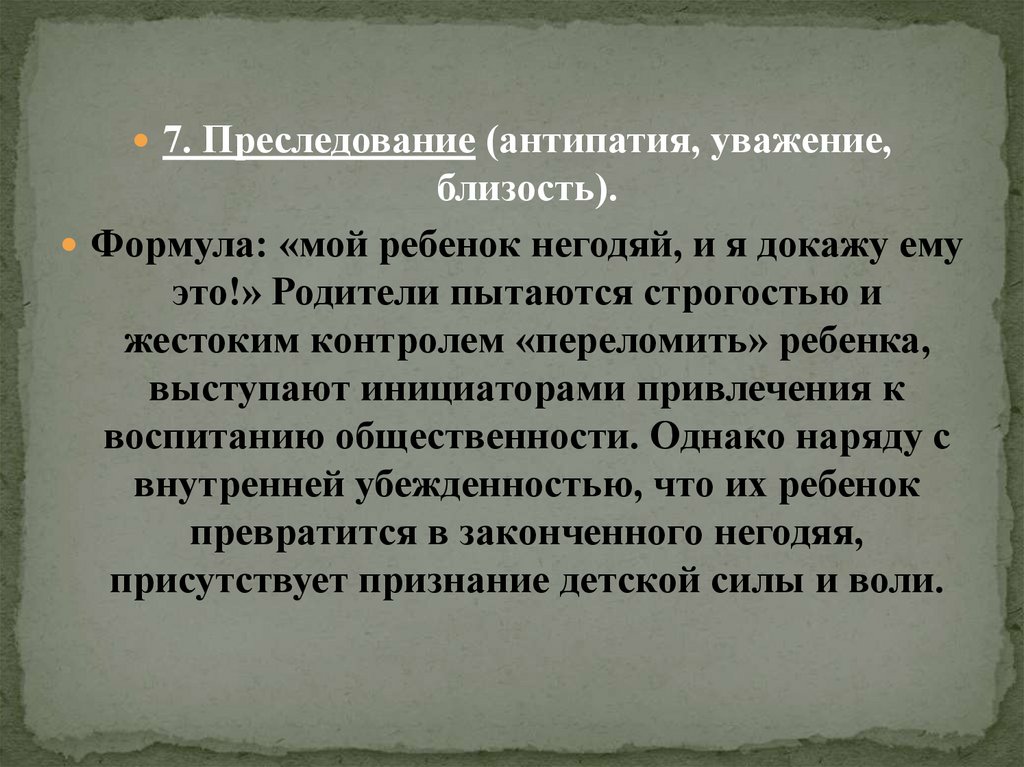 7. Преследование (антипатия, уважение, близость).

Формула: «мой ребенок негодяй, и я докажу ему это!» Родители пытаются строгостью и жестоким контролем «переломить» ребенка, выступают инициаторами привлечения к воспитанию общественности. Однако наряду с внутренней убежденностью, что их ребенок превратится в законченного негодяя, присутствует признание детской силы и воли.